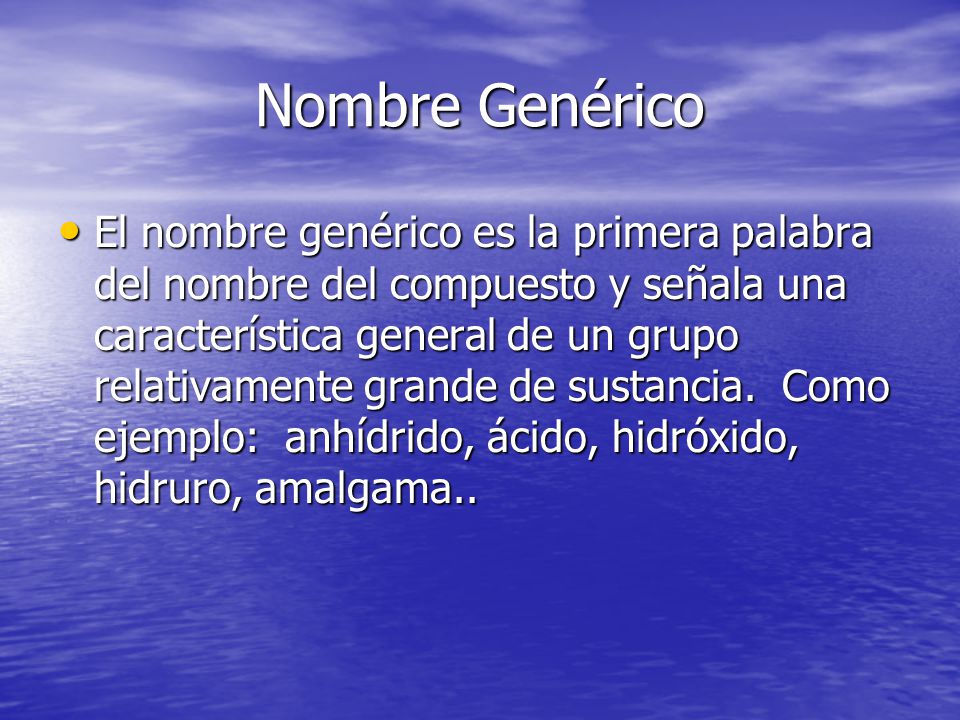 Nombre Genérico

• El nombre genérico es la primera palabra del nombre del compuesto y señala una característica general de un grupo relativamente grande de sustancia. Como ejemplo: anhídrido, ácido, hidróxido, hidruro, amalgama..